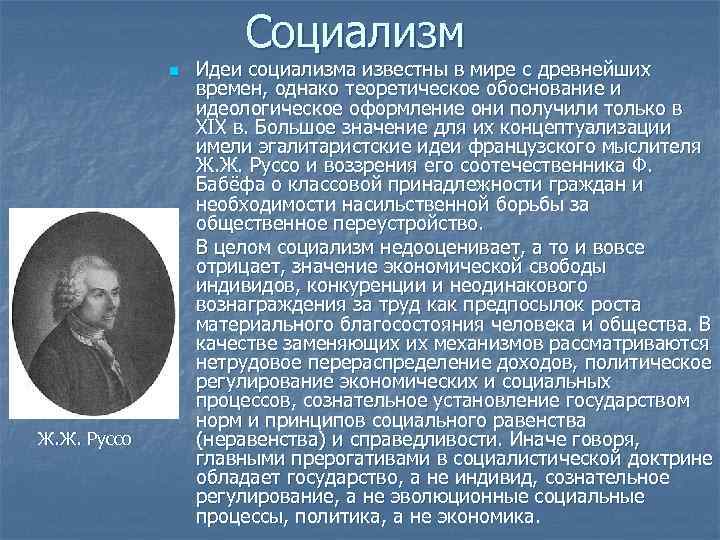 Социализм

Идеи социализма известны в мире с древнейших времен, однако теоретическое обоснование и идеологическое оформление они получили только в XIX в. Большое значение для их концептуализации имели эгалитаристские идеи французского мыслителя Ж.Ж. Руссо и воззрения его соотечественника Ф. Бабёфа о классовой принадлежности граждан и необходимости насильственной борьбы за общественное переустройство.

В целом социализм недооценивает, а то и вовсе отрицает, значение экономической свободы индивидов, конкуренции и неодинакового вознаграждения за труд как предпосылок роста материального благосостояния человека и общества. В качестве заменяющих их механизмов рассматриваются нетрудовое перераспределение доходов, политическое регулирование экономических и социальных процессов, сознательное установление государством норм и принципов социального равенства (неравенства) и справедливости. Иначе говоря, главными прерогативами в социалистической доктрине обладает государство, а не индивид, сознательное регулирование, а не эволюционные социальные процессы, политика, а не экономика.

Ж.Ж. Руссо